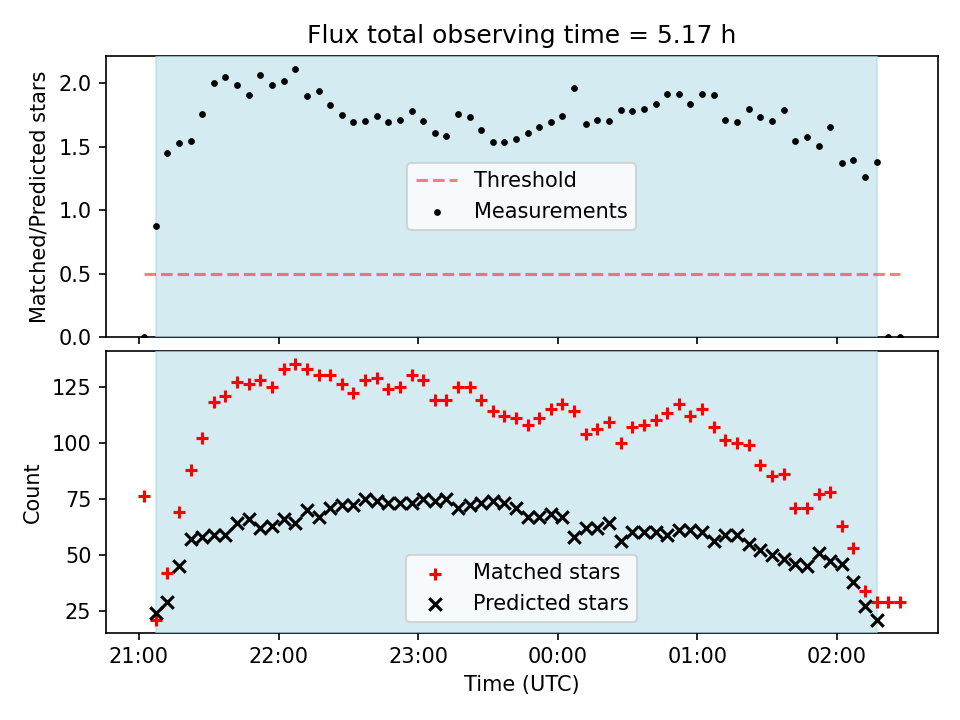 Flux total observing time = 5.17 h

Matched/Predicted stars

2.0
1.5
1.0
0.5
0.0

Threshold
Measurements

Count

125
100
75
50
25

Matched stars
Predicted stars

21:00 22:00 23:00 00:00 01:00 02:00

Time (UTC)